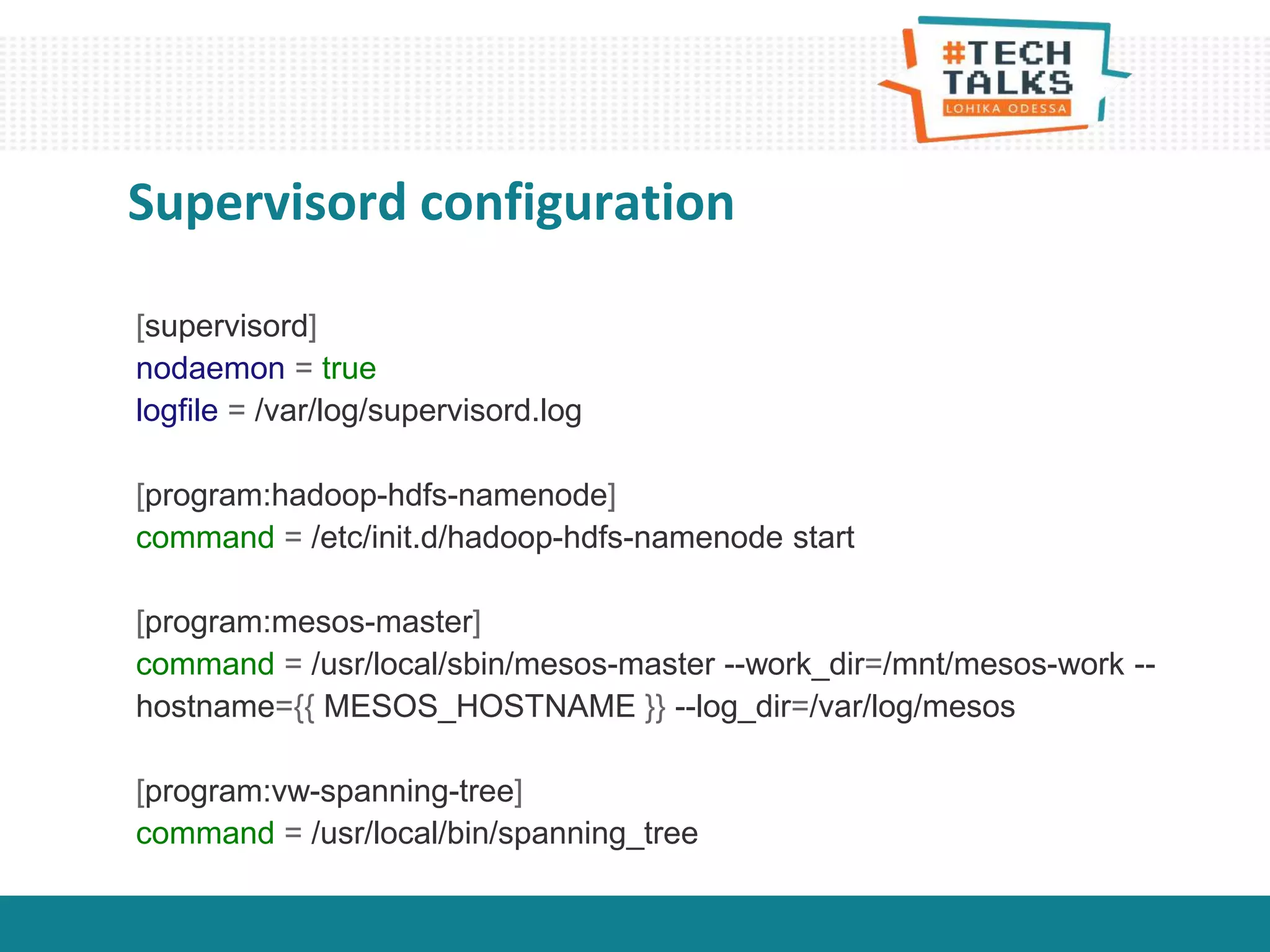 #TECH TALKS
LOHIKA ODESSA

Supervisord configuration

[supervisord]
nodaemon = true
logfile = /var/log/supervisord.log

[program:hadoop-hdfs-namenode]
command = /etc/init.d/hadoop-hdfs-namenode start

[program:mesos-master]
command = /usr/local/sbin/mesos-master --work_dir=/mnt/mesos-work --hostname={{ MESOS_HOSTNAME }} --log_dir=/var/log/mesos

[program:vw-spanning-tree]
command = /usr/local/bin/spanning_tree